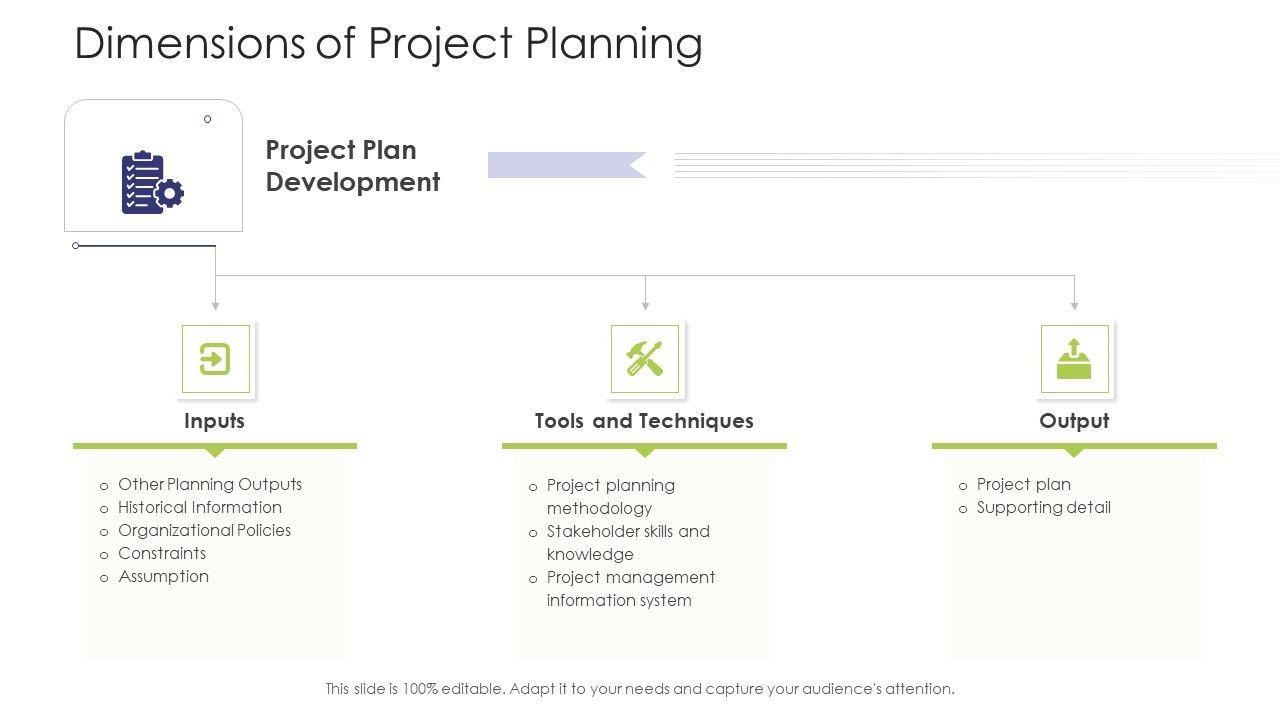 Dimensions of Project Planning

Project Plan Development

Inputs

o Other Planning Outputs
o Historical Information
o Organizational Policies
o Constraints
o Assumption

Tools and Techniques

o Project planning methodology
o Stakeholder skills and knowledge
o Project management information system

Output

o Project plan
o Supporting detail

This slide is 100% editable. Adapt it to your needs and capture your audience's attention.